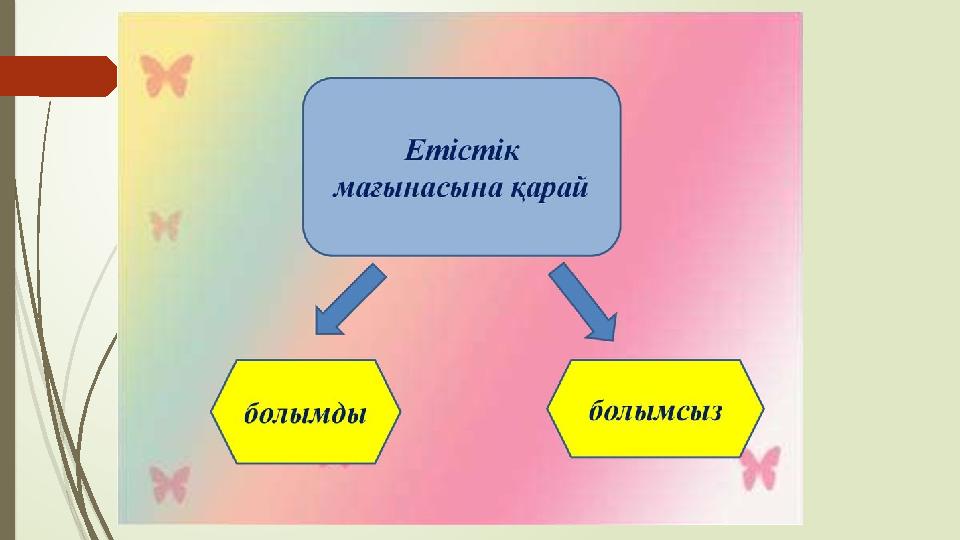 Етістік мағынасына қарай

болымды

болымсыз